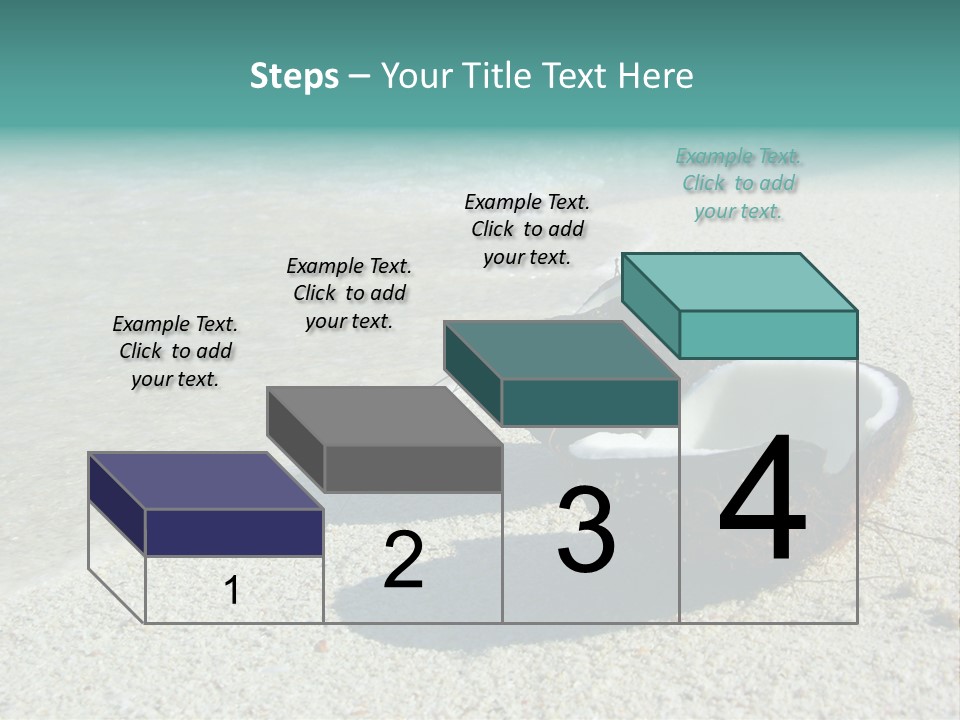 Steps – Your Title Text Here

Example Text. Click to add your text.

Example Text. Click to add your text.

Example Text. Click to add your text.

Example Text. Click to add your text.

1

2

3

4